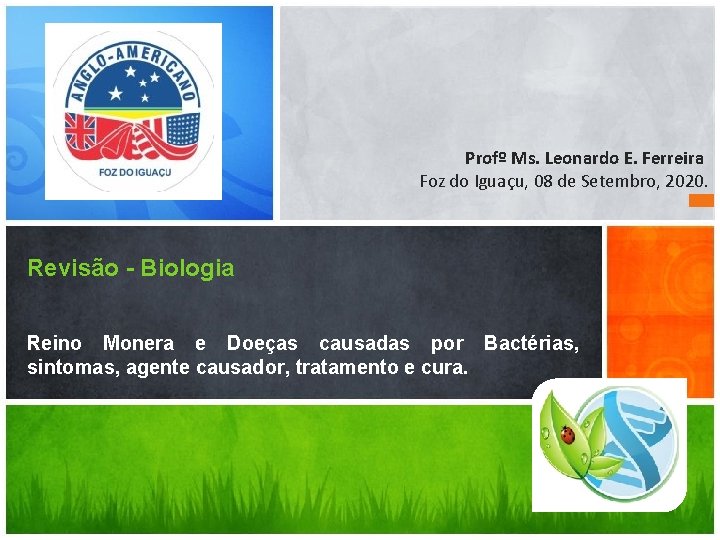 ANGLO-AMERICANO
FOZ DO IGUAÇU

Profº Ms. Leonardo E. Ferreira
Foz do Iguaçu, 08 de Setembro, 2020.

Revisão - Biologia

Reino Monera e Doeças causadas por Bactérias, sintomas, agente causador, tratamento e cura.